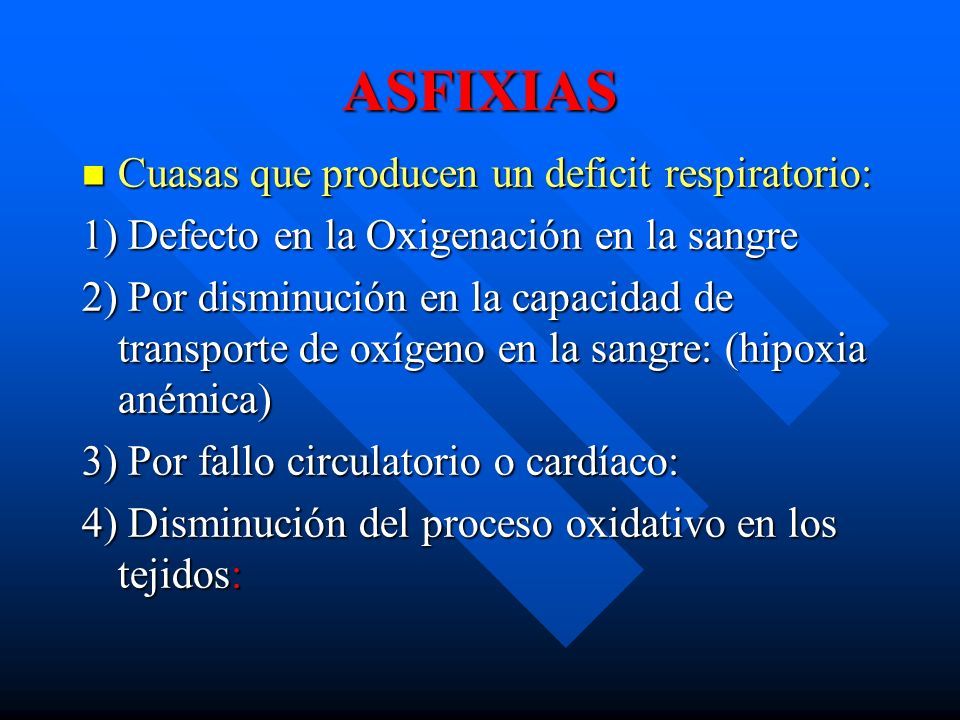 ASFIXIAS

Cuasas que producen un deficit respiratorio:

1) Defecto en la Oxigenación en la sangre

2) Por disminución en la capacidad de transporte de oxígeno en la sangre: (hipoxia anémica)

3) Por fallo circulatorio o cardíaco:

4) Disminución del proceso oxidativo en los tejidos: